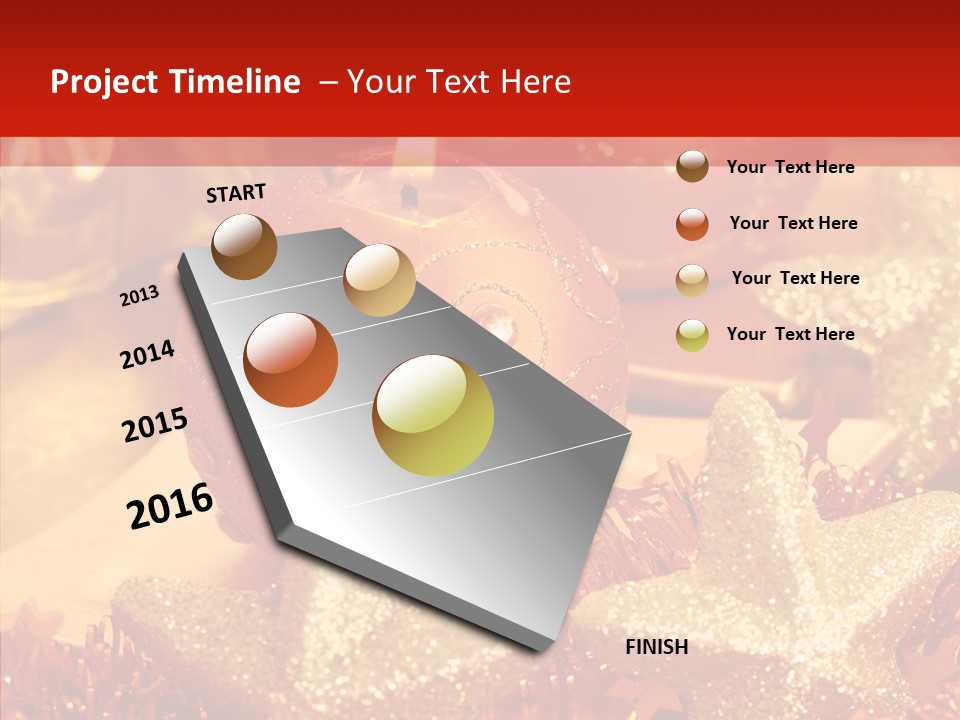 Project Timeline – Your Text Here

START

2013

2014

2015

2016

FINISH

Your Text Here

Your Text Here

Your Text Here

Your Text Here